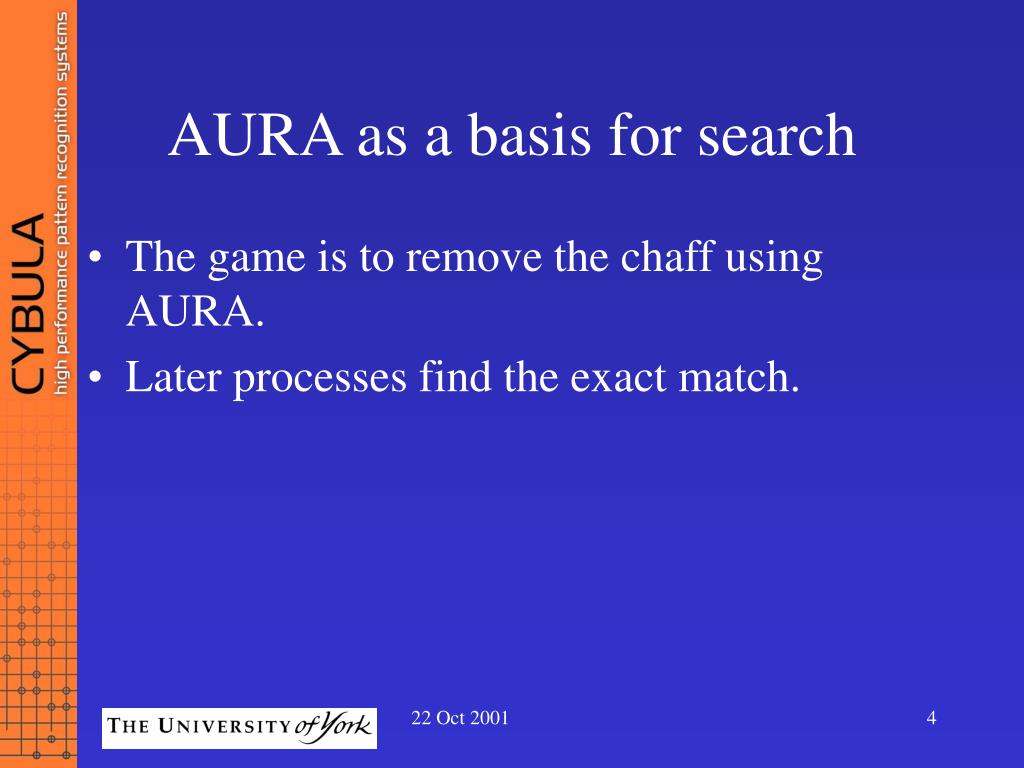 CYBULA
high performance pattern recognition systems

AURA as a basis for search

• The game is to remove the chaff using AURA.
• Later processes find the exact match.

THE UNIVERSITY of York

22 Oct 2001

4